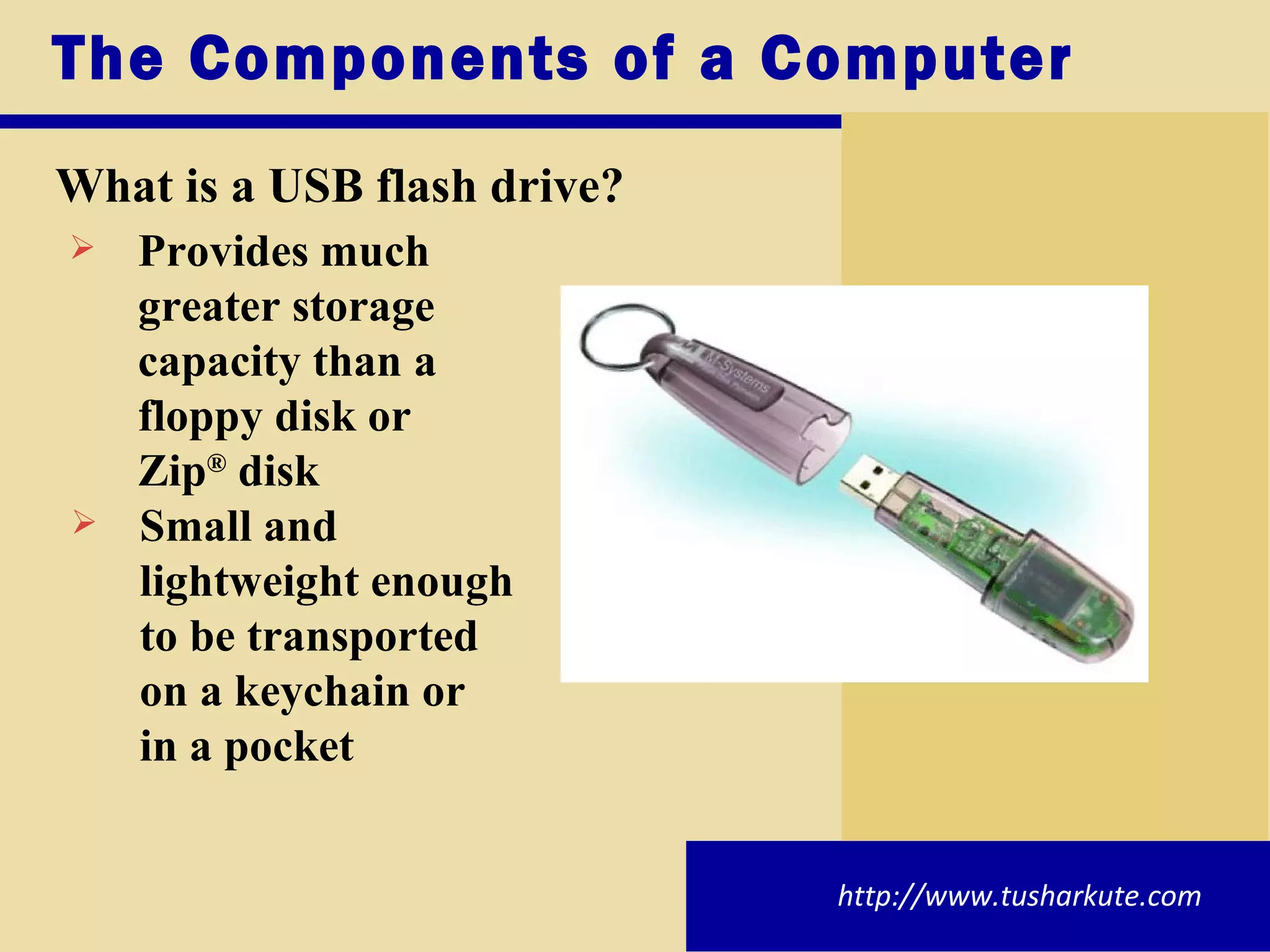 The Components of a Computer

What is a USB flash drive?

➢ Provides much greater storage capacity than a floppy disk or Zip® disk

➢ Small and lightweight enough to be transported on a keychain or in a pocket

M-Systems

http://www.tusharkute.com